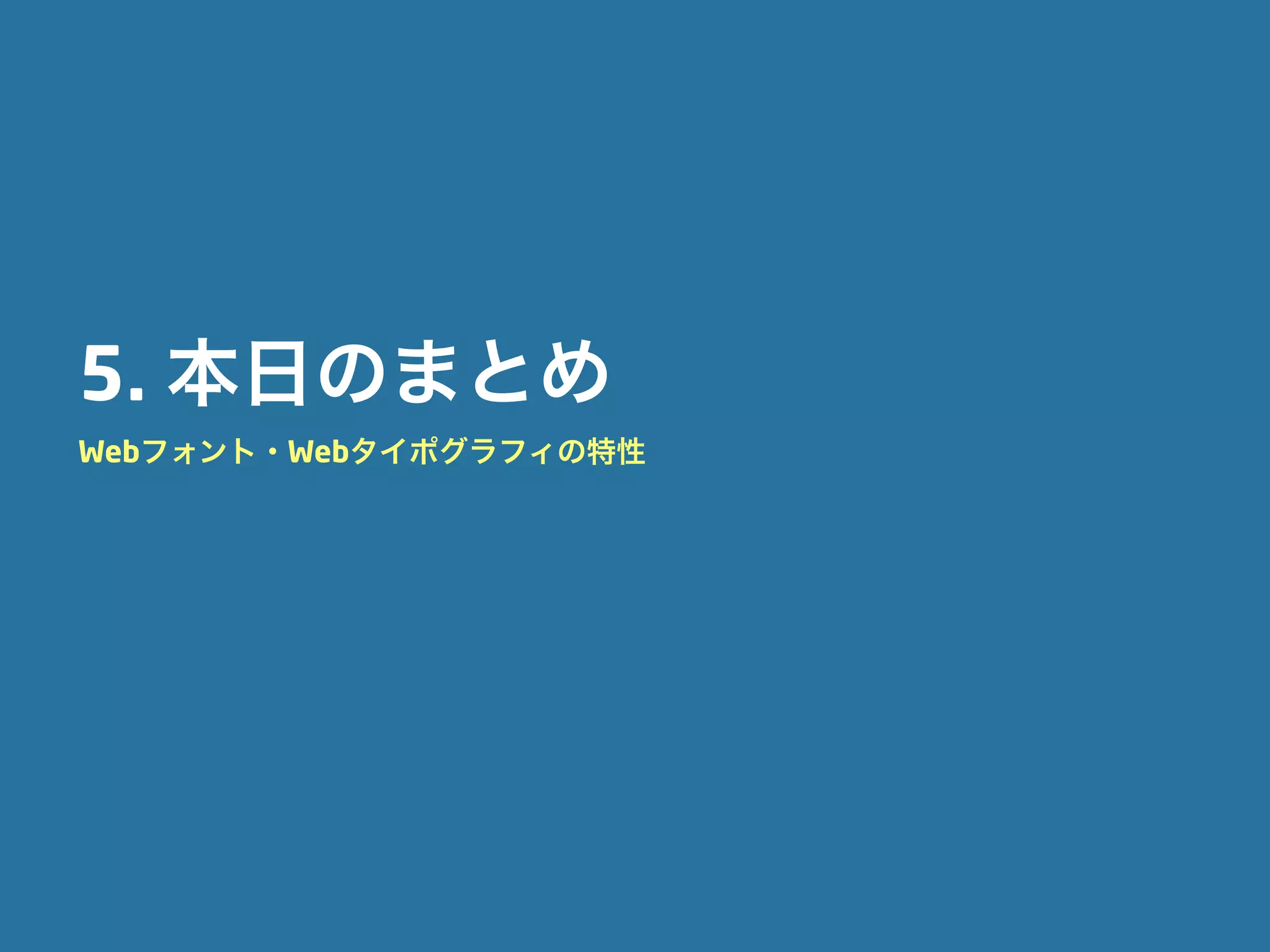 5. 本日のまとめ

Webフォント・Webタイポグラフィの特性